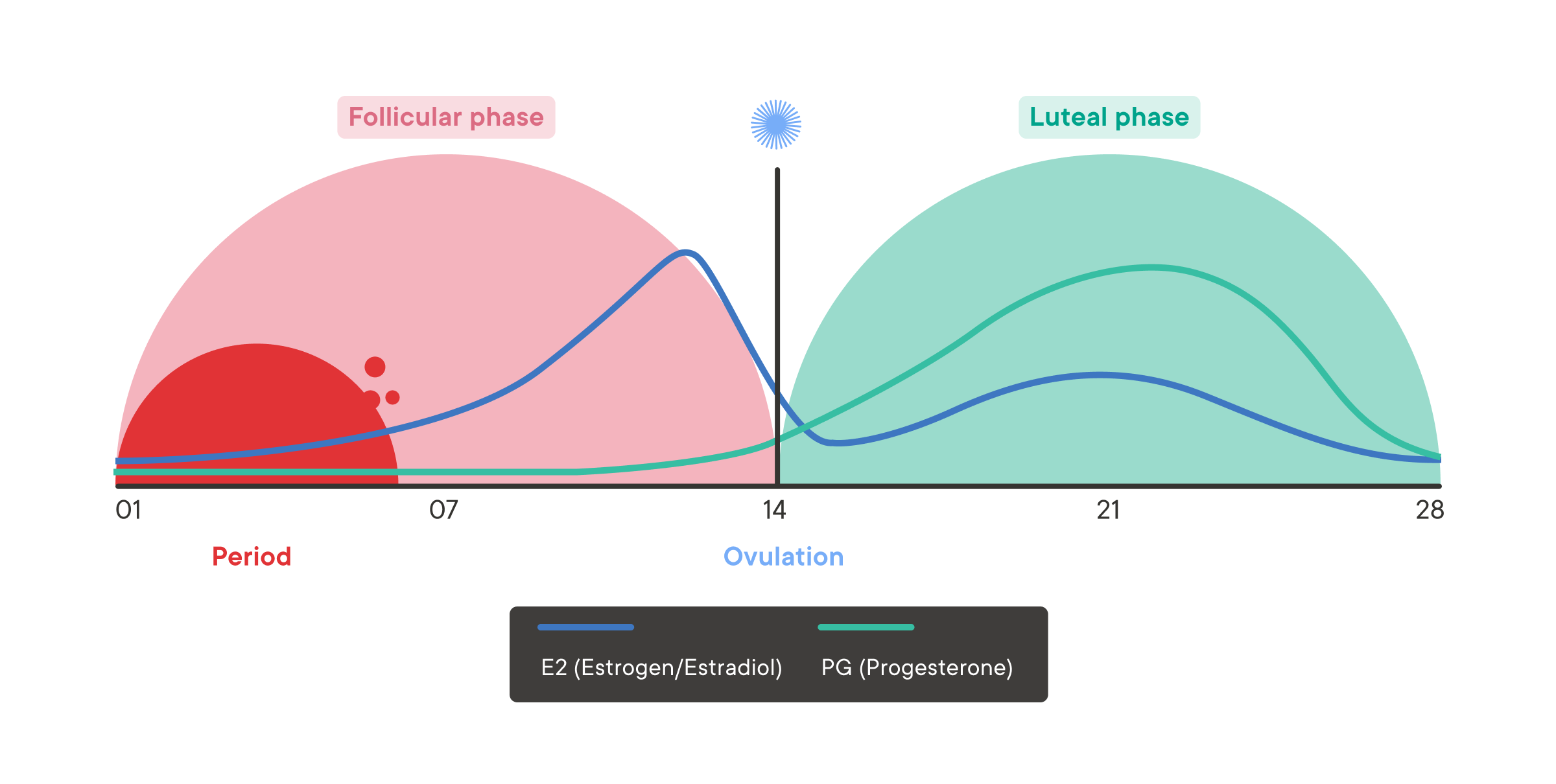 Follicular phase

Luteal phase

01
07
14
21
28

Period

Ovulation

E2 (Estrogen/Estradiol)
PG (Progesterone)